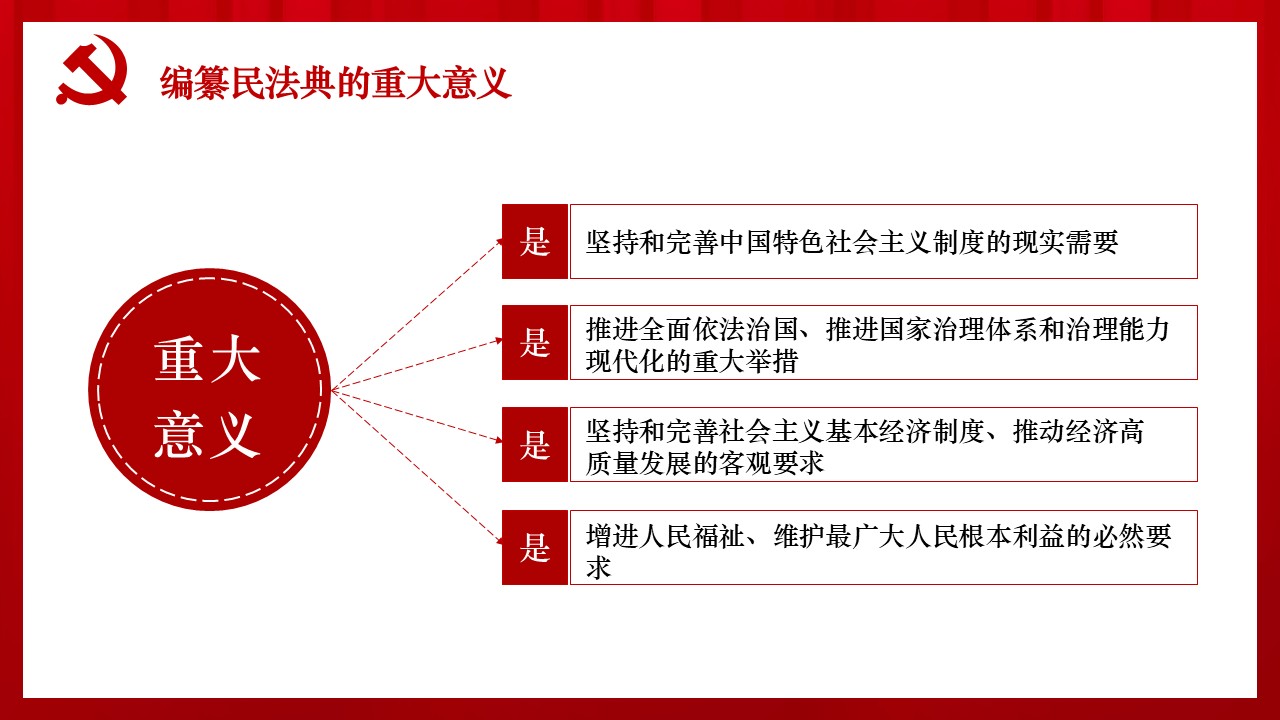 编纂民法典的重大意义

重大意义

是 坚持和完善中国特色社会主义制度的现实需要

是 推进全面依法治国、推进国家治理体系和治理能力现代化的重大举措

是 坚持和完善社会主义基本经济制度、推动经济高质量发展的客观要求

是 增进人民福祉、维护最广大人民根本利益的必然要求